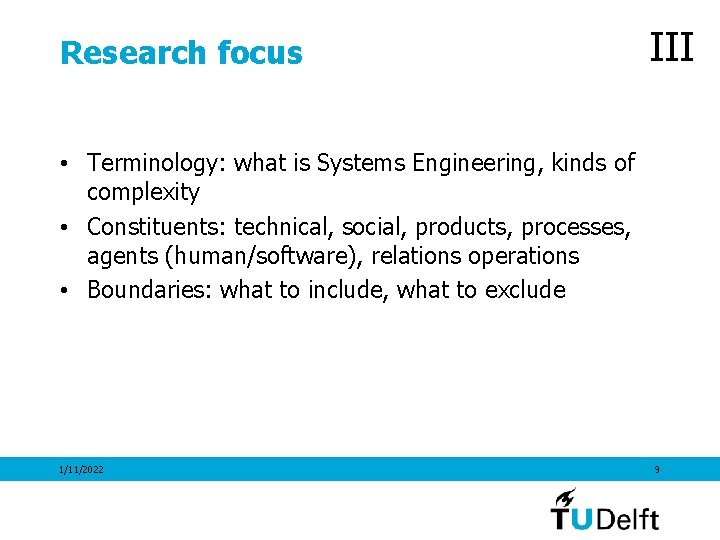 Research focus

III

• Terminology: what is Systems Engineering, kinds of complexity
• Constituents: technical, social, products, processes, agents (human/software), relations operations
• Boundaries: what to include, what to exclude

1/11/2022

9

TUDelft